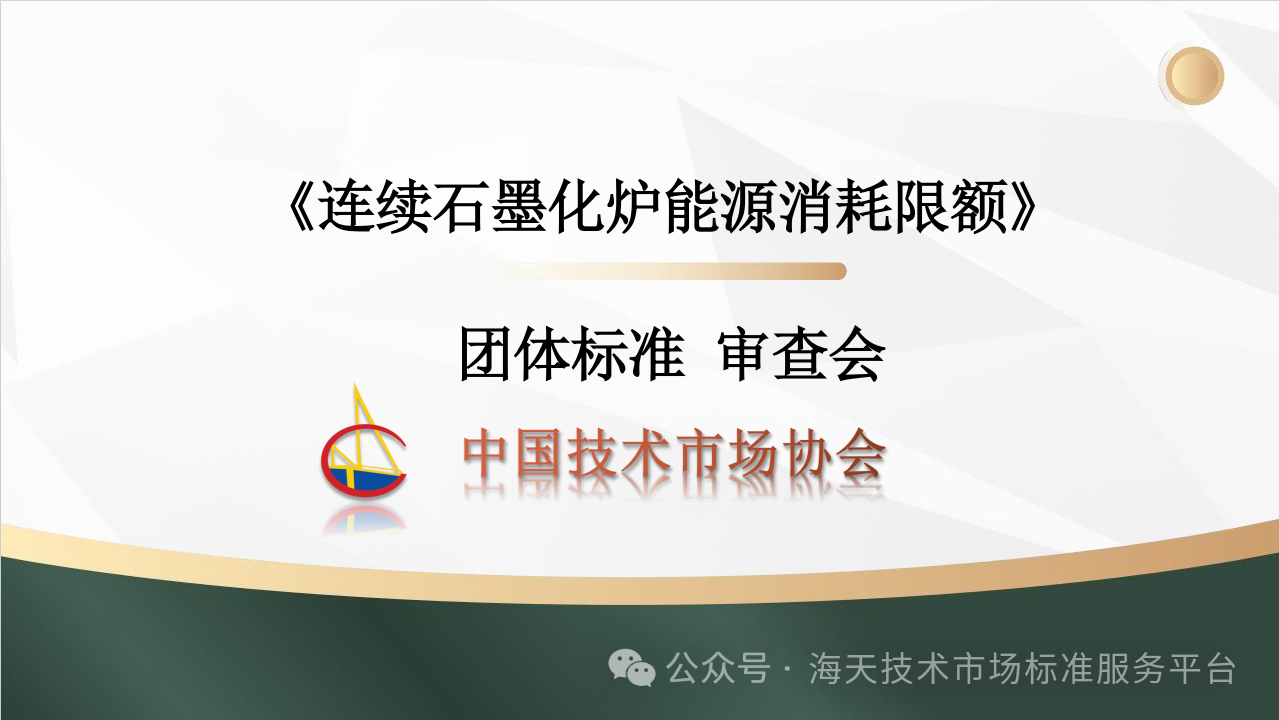 《连续石墨化炉能源消耗限额》

团体标准 审查会

中国技术市场协会

公众号 · 海天技术市场标准服务平台